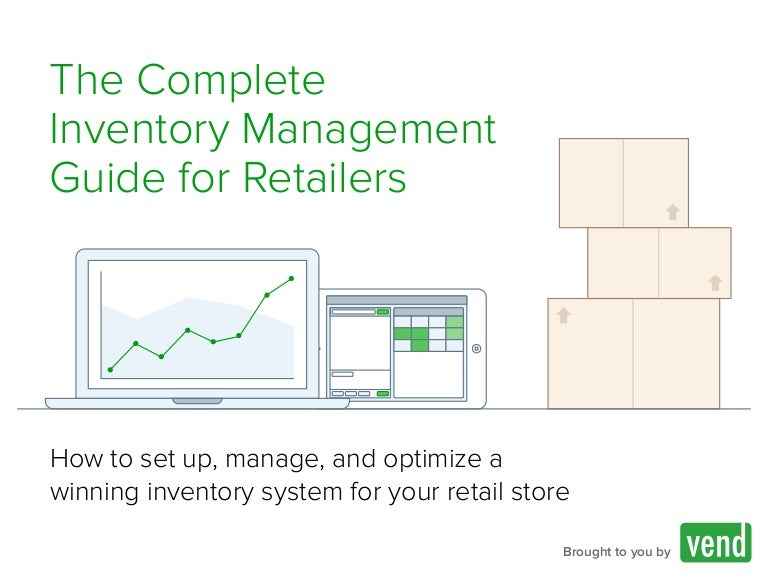 The Complete Inventory Management Guide for Retailers

How to set up, manage, and optimize a winning inventory system for your retail store

Brought to you by vend